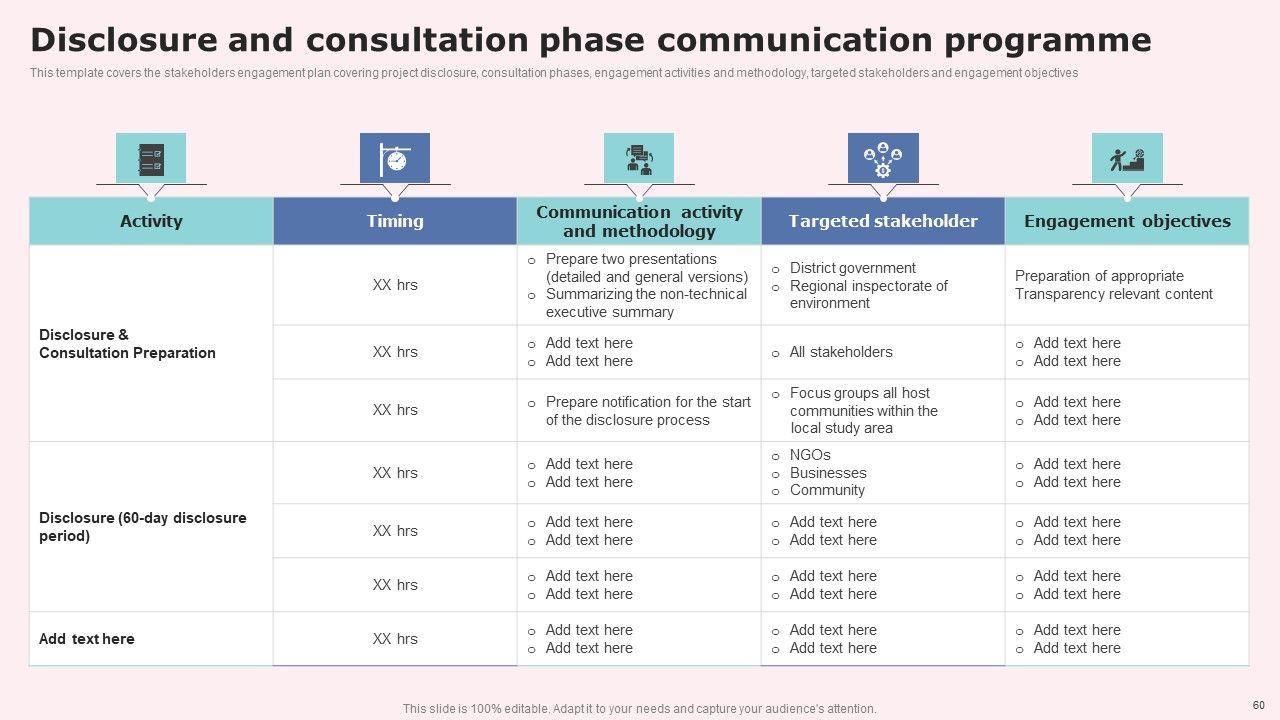 Disclosure and consultation phase communication programme

This template covers the stakeholders engagement plan covering project disclosure, consultation phases, engagement activities and methodology, targeted stakeholders and engagement objectives

| Activity | Timing | Communication activity and methodology | Targeted stakeholder | Engagement objectives |
|---|---|---|---|---|
| Disclosure & Consultation Preparation | XX hrs | o Prepare two presentations (detailed and general versions) o Summarizing the non-technical executive summary | o District government o Regional inspectorate of environment | Preparation of appropriate Transparency relevant content |
| | XX hrs | o Add text here o Add text here | o All stakeholders | o Add text here o Add text here |
| | XX hrs | o Prepare notification for the start of the disclosure process | o Focus groups all host communities within the local study area | o Add text here o Add text here |
| Disclosure (60-day disclosure period) | XX hrs | o Add text here o Add text here | o NGOs o Businesses o Community | o Add text here o Add text here |
| | XX hrs | o Add text here o Add text here | o Add text here o Add text here | o Add text here o Add text here |
| | XX hrs | o Add text here o Add text here | o Add text here o Add text here | o Add text here o Add text here |
| Add text here | XX hrs | o Add text here o Add text here | o Add text here o Add text here | o Add text here o Add text here |

This slide is 100% editable. Adapt it to your needs and capture your audience's attention.

60